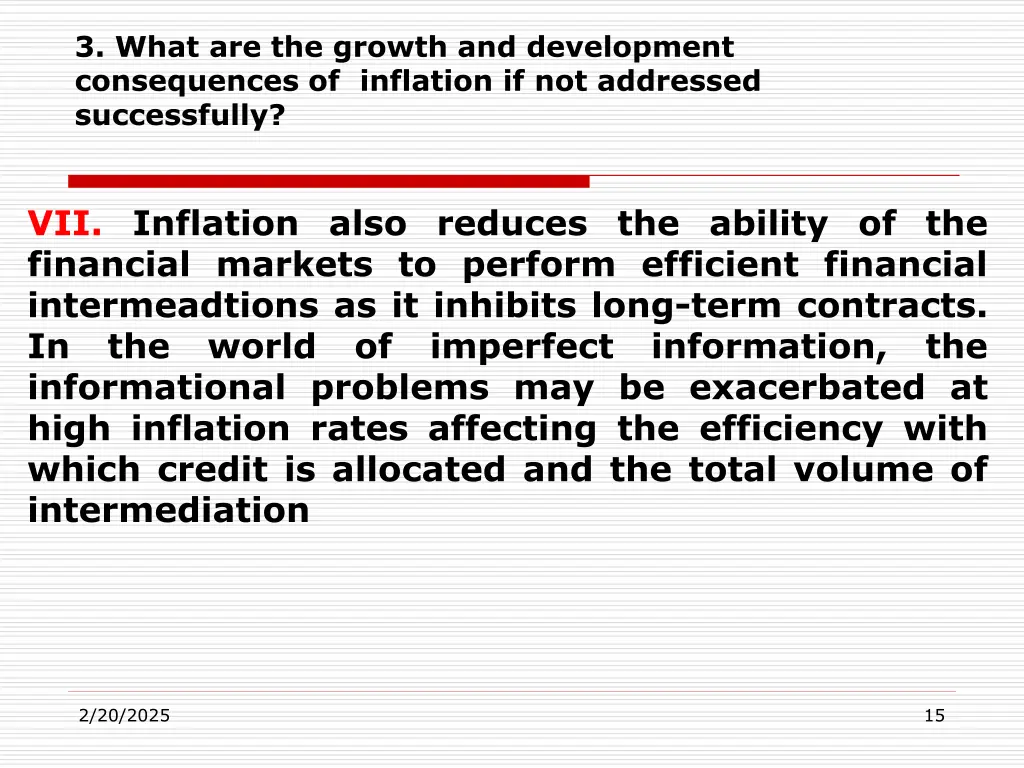 3. What are the growth and development consequences of inflation if not addressed successfully?

VII. Inflation also reduces the ability of the financial markets to perform efficient financial intermeadtions as it inhibits long-term contracts. In the world of imperfect information, the informational problems may be exacerbated at high inflation rates affecting the efficiency with which credit is allocated and the total volume of intermediation

2/20/2025

15